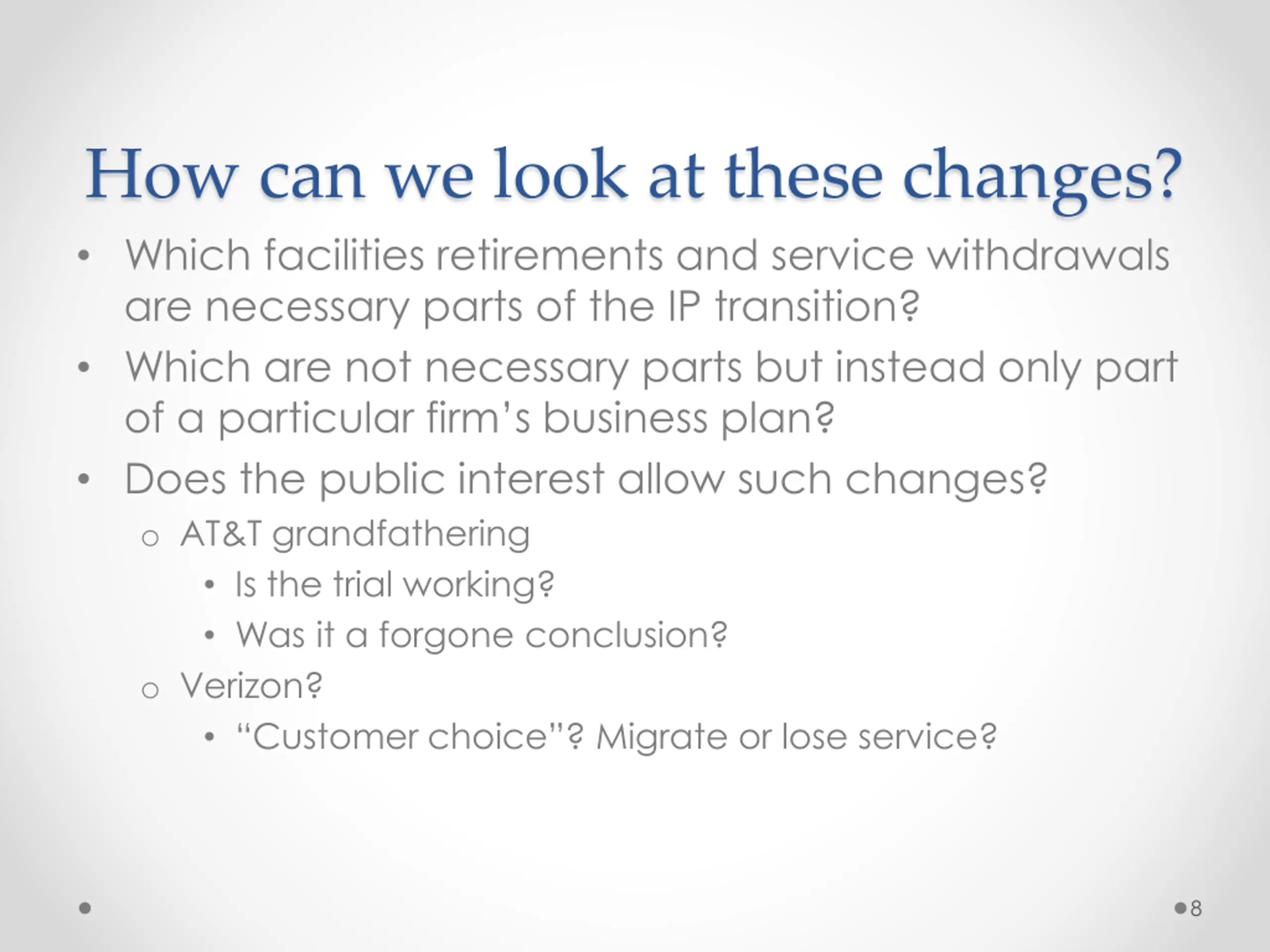 How can we look at these changes?

• Which facilities retirements and service withdrawals are necessary parts of the IP transition?
• Which are not necessary parts but instead only part of a particular firm's business plan?
• Does the public interest allow such changes?
  o AT&T grandfathering
    • Is the trial working?
    • Was it a forgone conclusion?
  o Verizon?
    • "Customer choice"? Migrate or lose service?

8